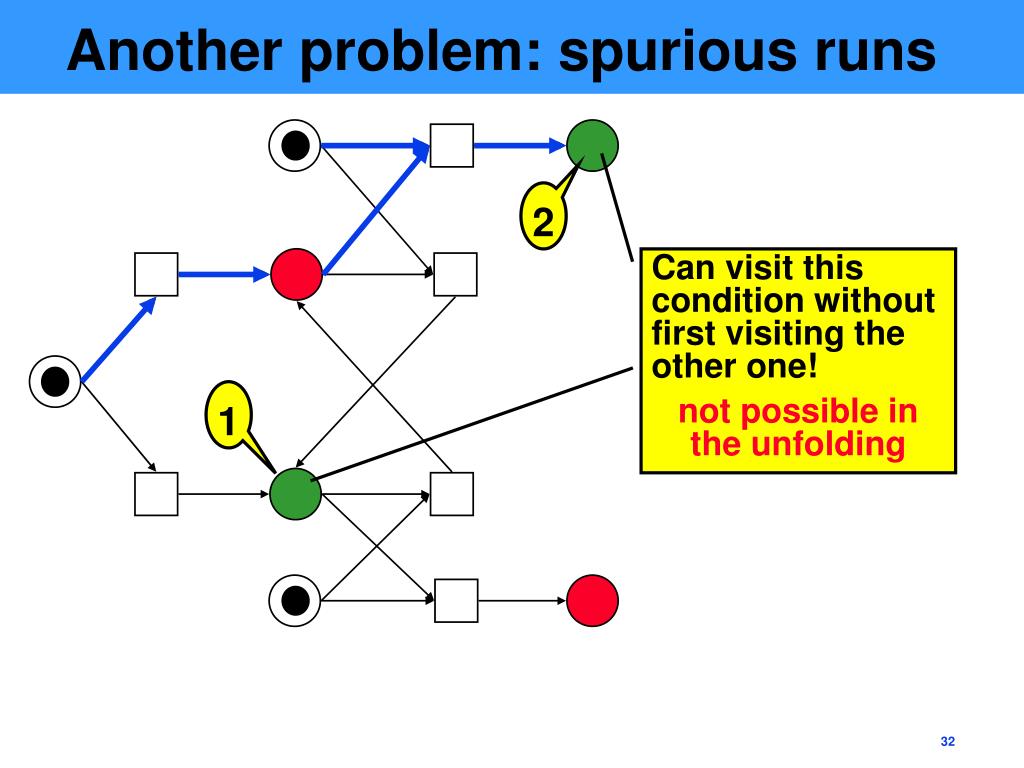 Another problem: spurious runs

2

1

Can visit this condition without first visiting the other one!

not possible in the unfolding

32